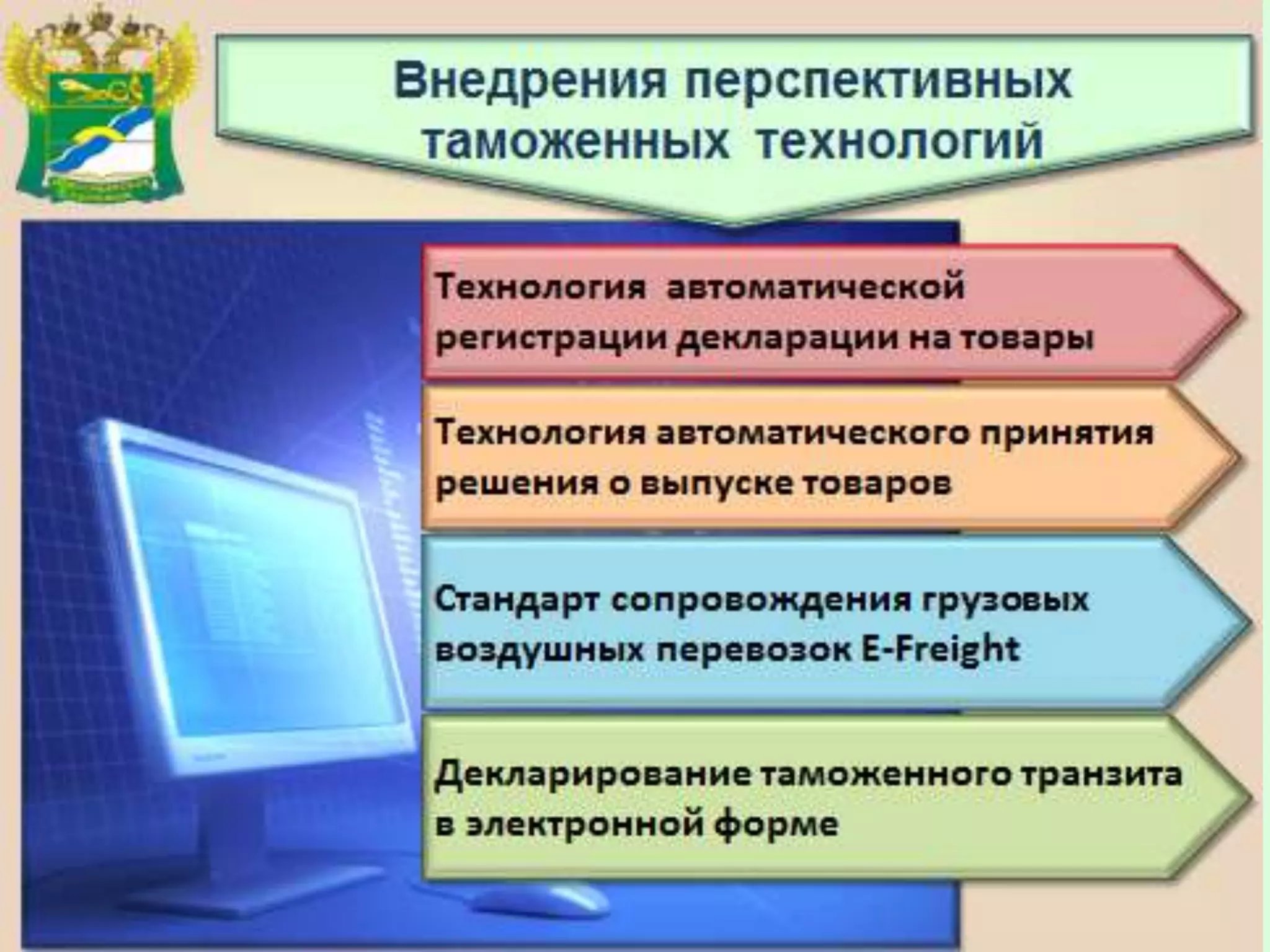 Внедрения перспективных таможенных технологий

Технология автоматической регистрации декларации на товары

Технология автоматического принятия решения о выпуске товаров

Стандарт сопровождения грузовых воздушных перевозок E-Freight

Декларирование таможенного транзита в электронной форме